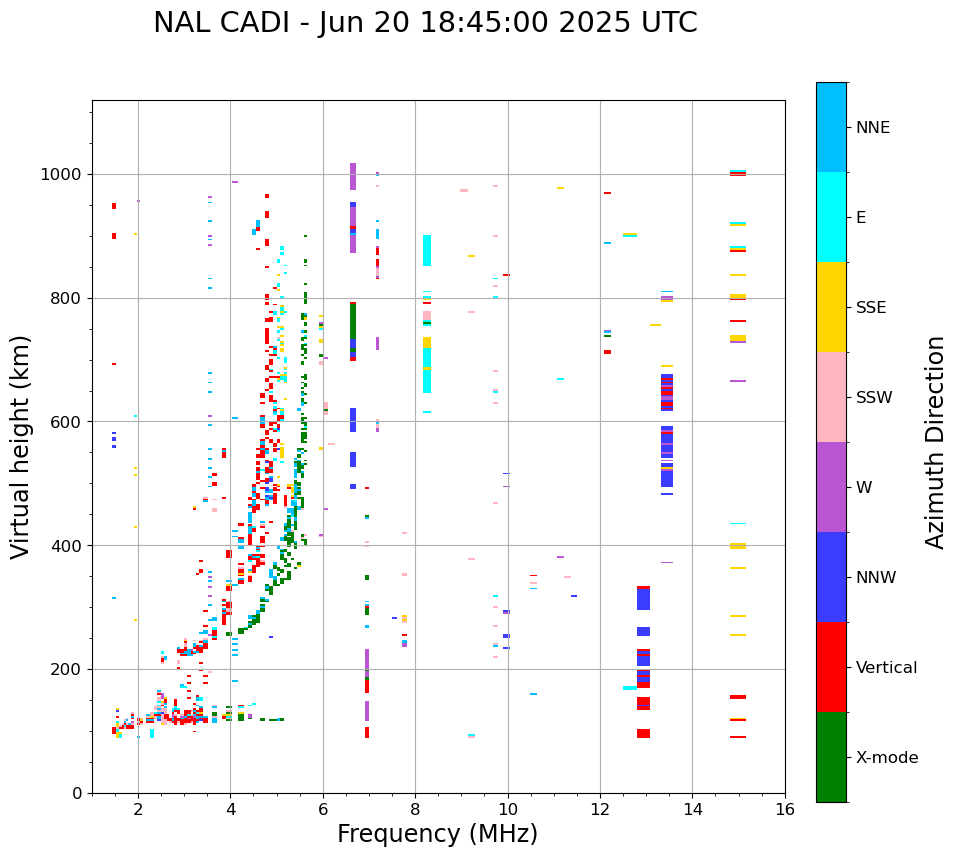 NAL CADI - Jun 20 18:45:00 2025 UTC

Virtual height (km)

1000
800
600
400
200
0

2
4
6
8
10
12
14
16

Frequency (MHz)

NNE
E
SSE
SSW
W
NNW
Vertical
X-mode

Azimuth Direction